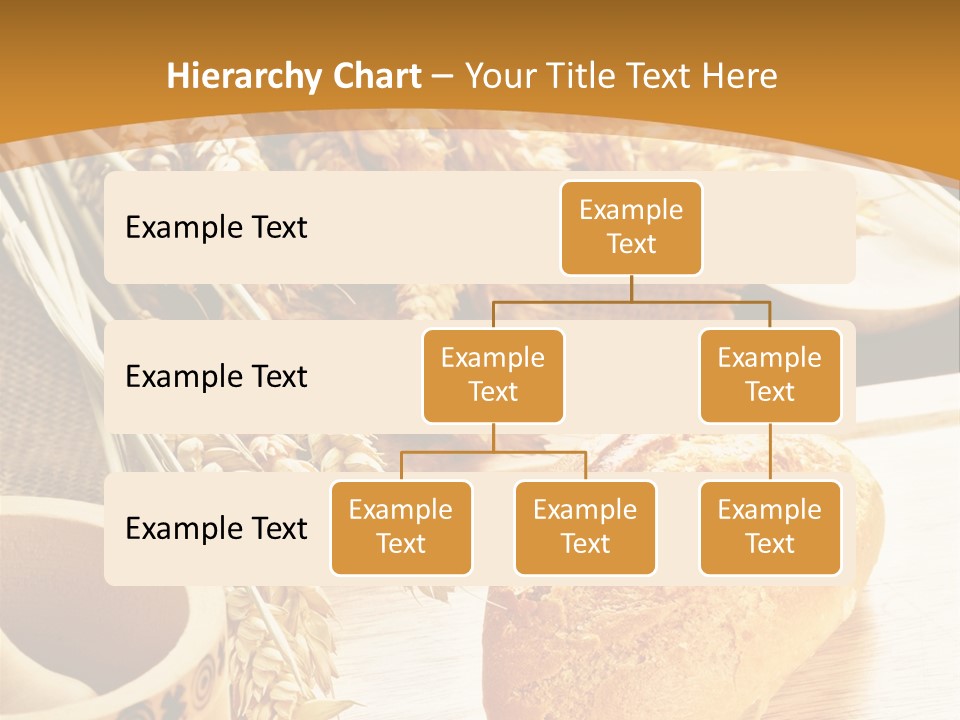 Hierarchy Chart – Your Title Text Here

Example Text

Example Text

Example Text

Example Text

Example Text

Example Text

Example Text

Example Text

Example Text